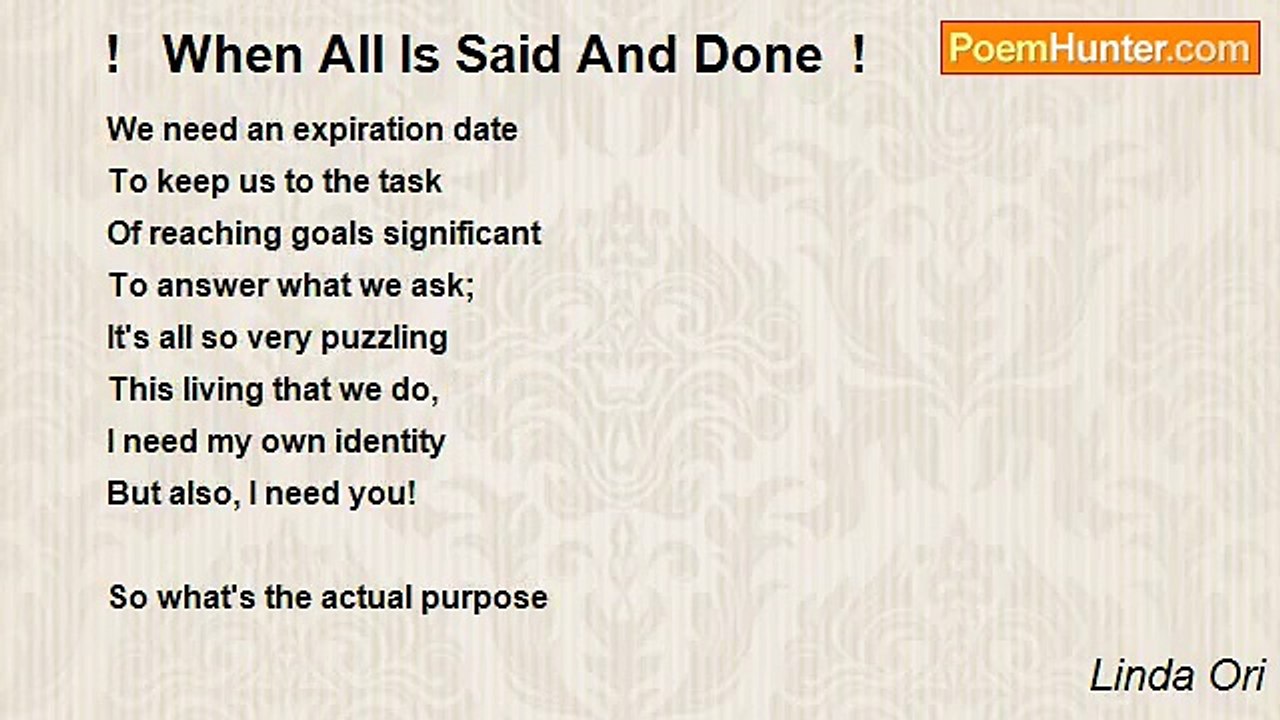 !   When All Is Said And Done  !

PoemHunter.com

We need an expiration date
To keep us to the task
Of reaching goals significant
To answer what we ask;
It's all so very puzzling
This living that we do,
I need my own identity
But also, I need you!

So what's the actual purpose

Linda Ori